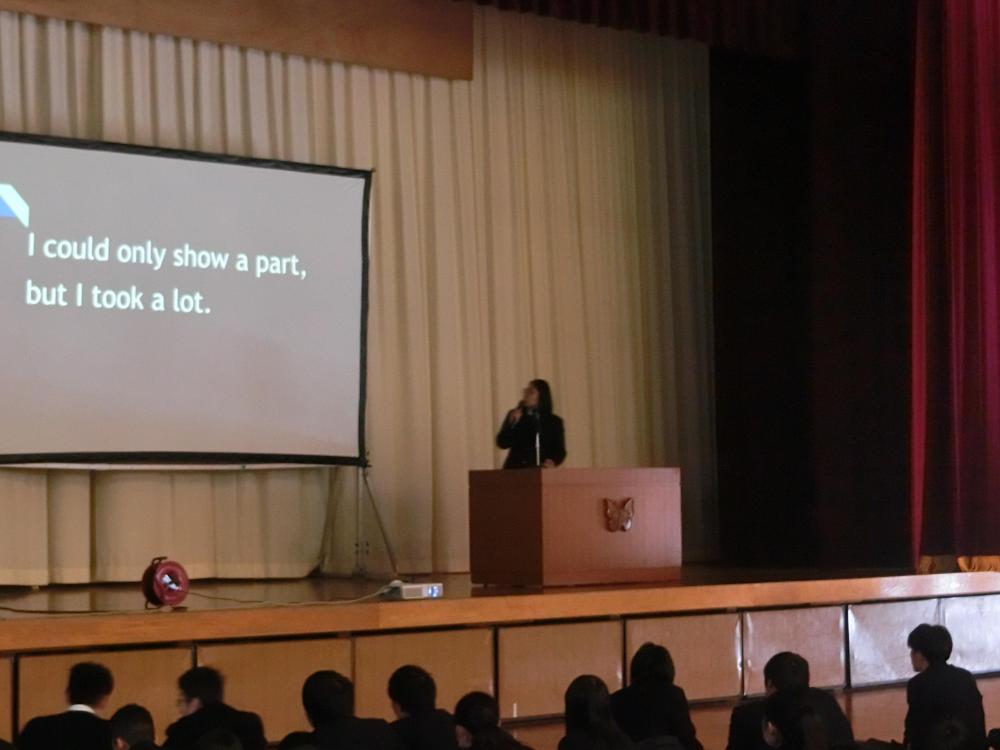 I could only show a part, but I took a lot.